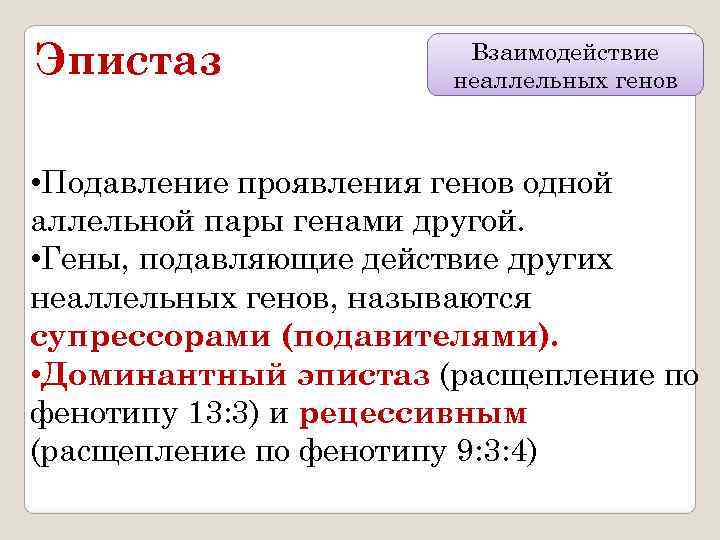 Эпистаз

Взаимодействие неаллельных генов

•Подавление проявления генов одной аллельной пары генами другой.
•Гены, подавляющие действие других неаллельных генов, называются супрессорами (подавителями).
•Доминантный эпистаз (расщепление по фенотипу 13:3) и рецессивным (расщепление по фенотипу 9:3:4)